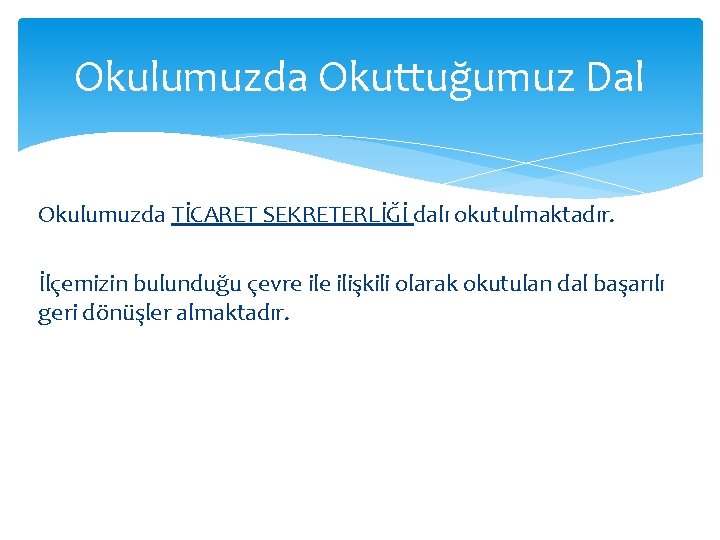 Okulumuzda Okuttuğumuz Dal

Okulumuzda TİCARET SEKRETERLİĞİ dalı okutulmaktadır.

İlçemizin bulunduğu çevre ile ilişkili olarak okutulan dal başarılı geri dönüşler almaktadır.